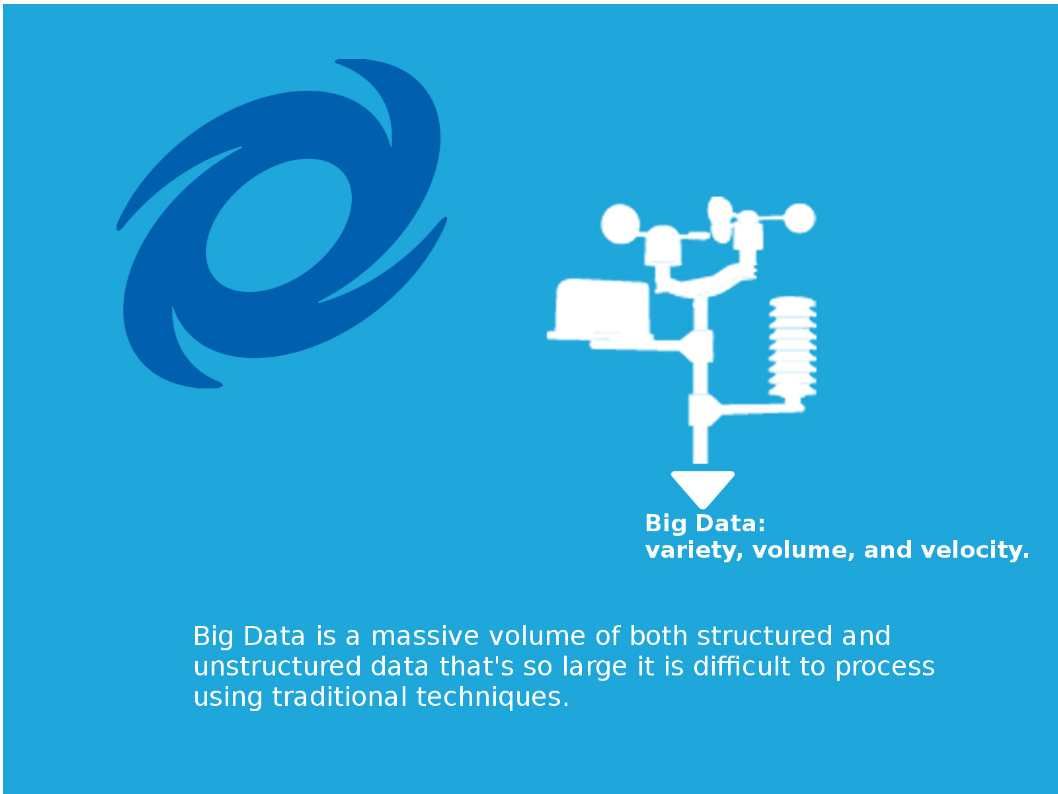 Big Data:
variety, volume, and velocity.

Big Data is a massive volume of both structured and unstructured data that's so large it is difficult to process using traditional techniques.